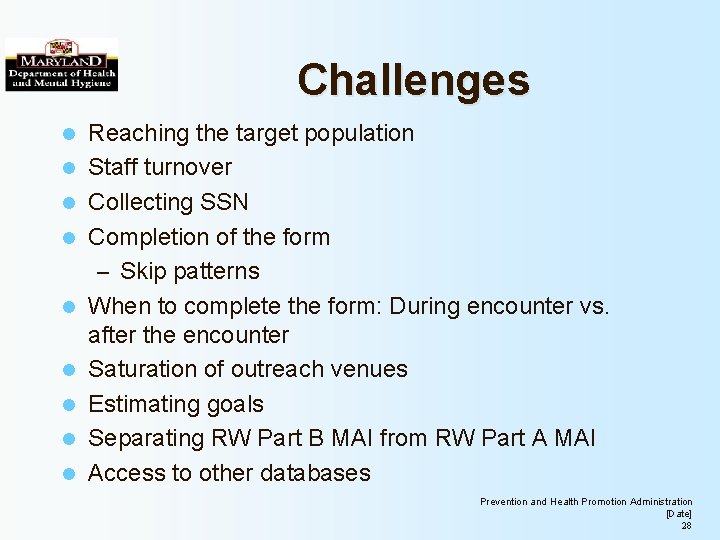 MARYLAND
Department of Health and Mental Hygiene

Challenges

- Reaching the target population
- Staff turnover
- Collecting SSN
- Completion of the form
  – Skip patterns
- When to complete the form: During encounter vs. after the encounter
- Saturation of outreach venues
- Estimating goals
- Separating RW Part B MAI from RW Part A MAI
- Access to other databases

Prevention and Health Promotion Administration
[Date]
28